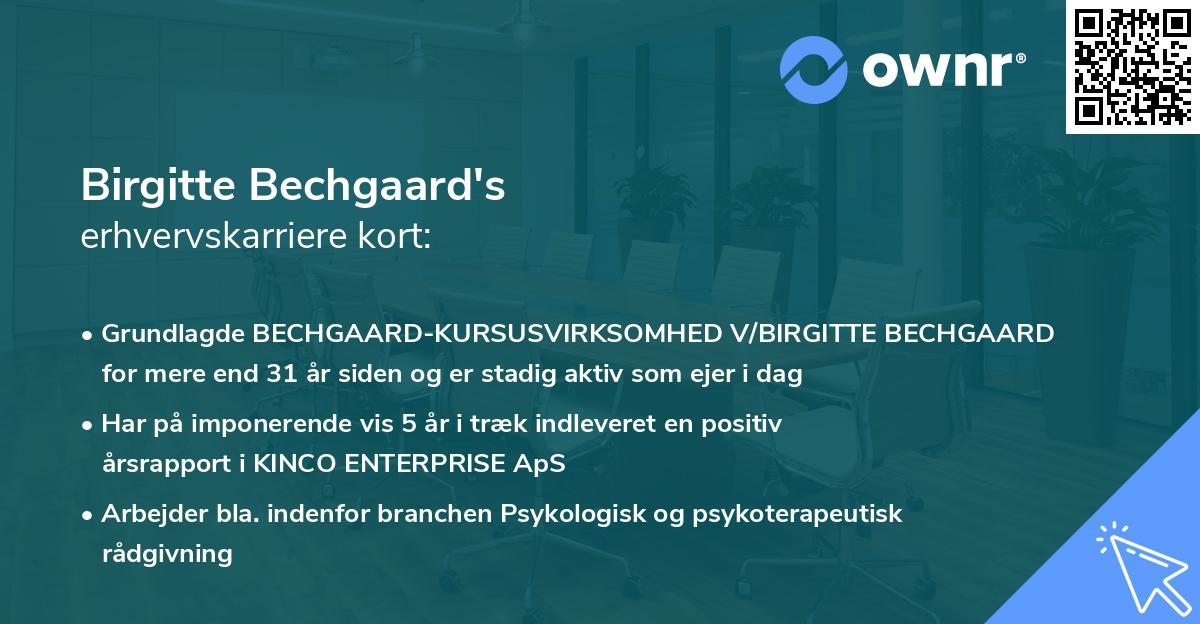 ownr®

Birgitte Bechgaard's
erhvervskarriere kort:

• Grundlagde BECHGAARD-KURSUSVIRKSOMHED V/BIRGITTE BECHGAARD for mere end 31 år siden og er stadig aktiv som ejer i dag

• Har på imponerende vis 5 år i træk indleveret en positiv årsrapport i KINCO ENTERPRISE ApS

• Arbejder bla. indenfor branchen Psykologisk og psykoterapeutisk rådgivning